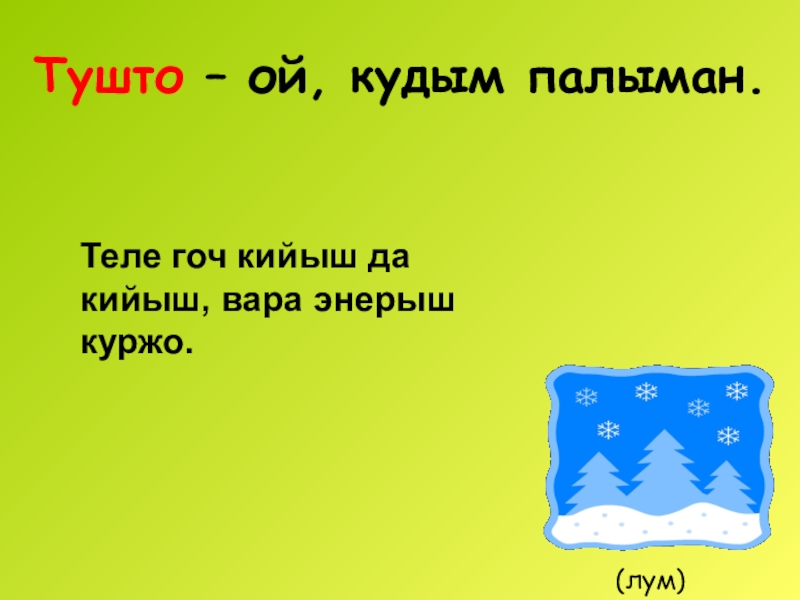 Тушто – ой, кудым палыман.

Теле гоч кийыш да кийыш, вара энерыш куржо.

(лум)